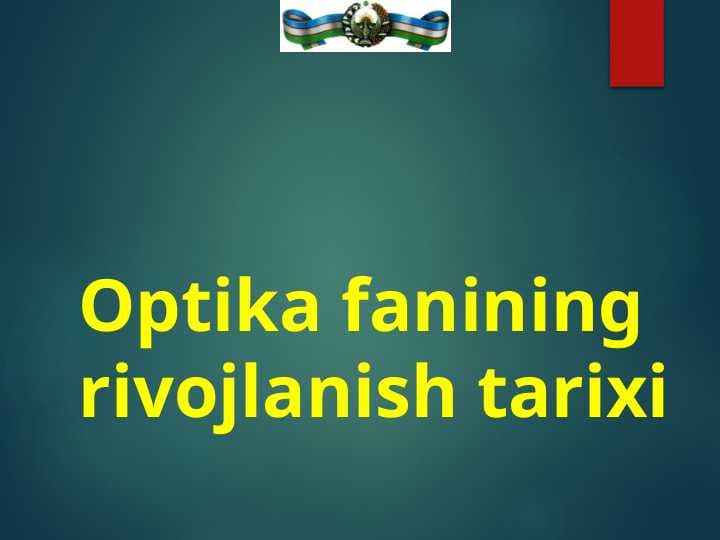 Optika fanining rivojlanish tarixi